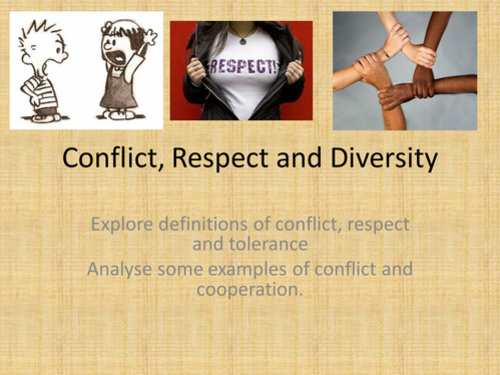 RESPECT!

Conflict, Respect and Diversity

Explore definitions of conflict, respect and tolerance

Analyse some examples of conflict and cooperation.